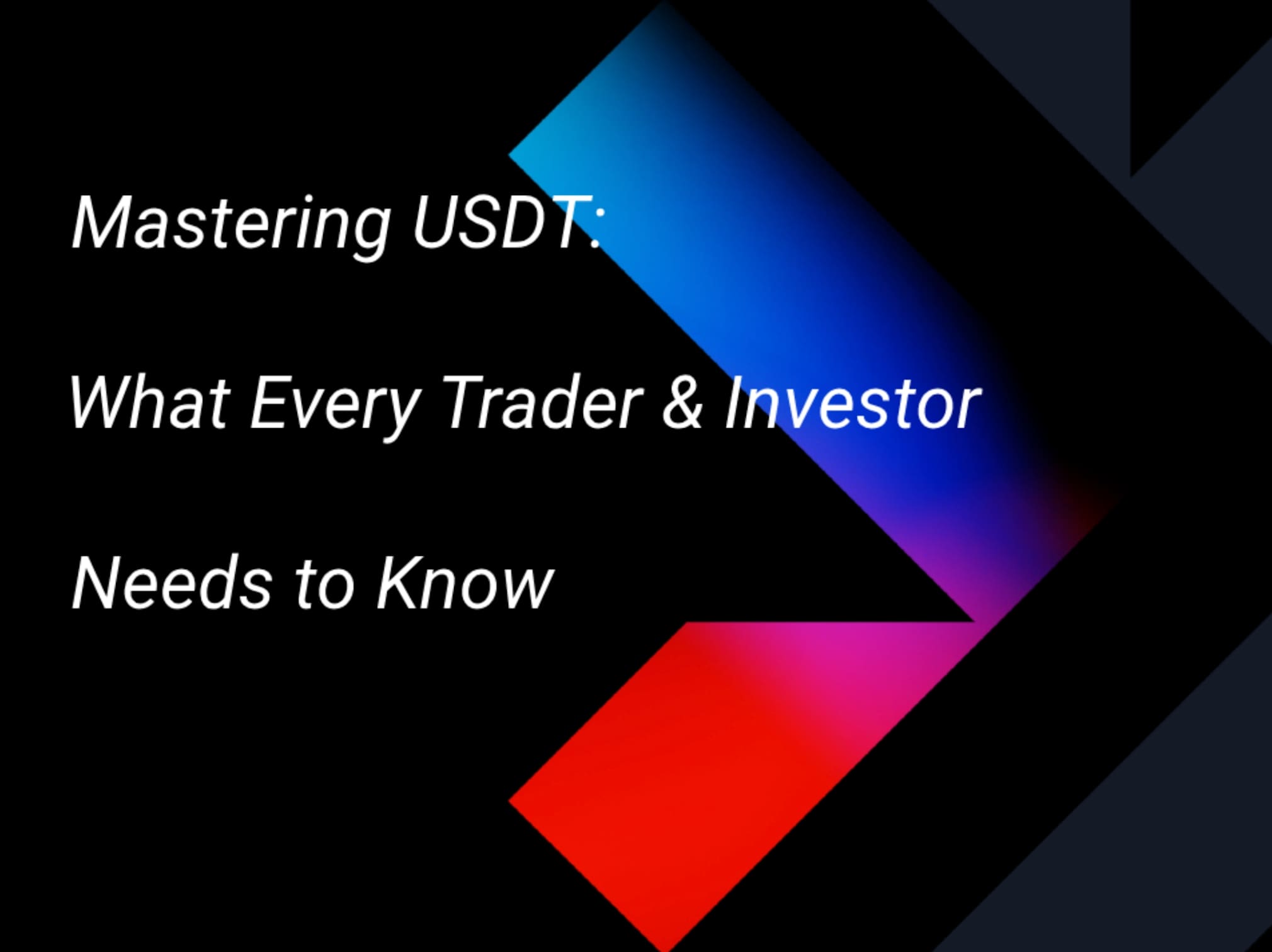 Mastering USDT:

What Every Trader & Investor

Needs to Know